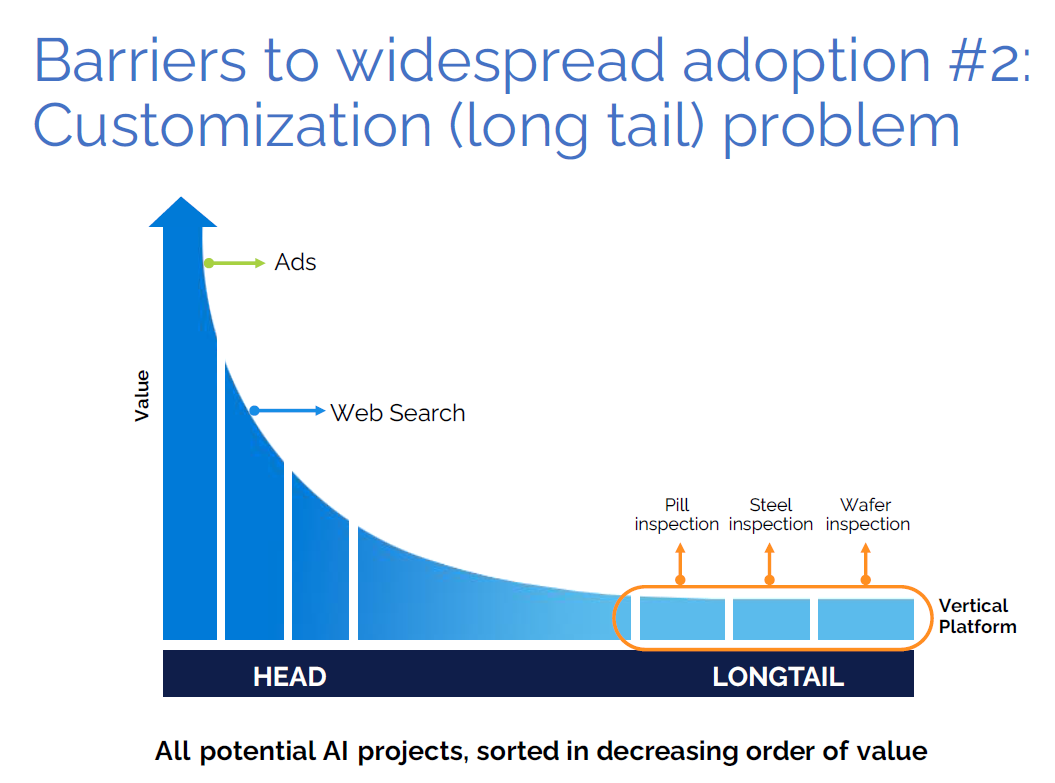 Barriers to widespread adoption #2: Customization (long tail) problem

Value

Ads

Web Search

Pill inspection

Steel inspection

Wafer inspection

Vertical Platform

HEAD

LONGTAIL

All potential AI projects, sorted in decreasing order of value